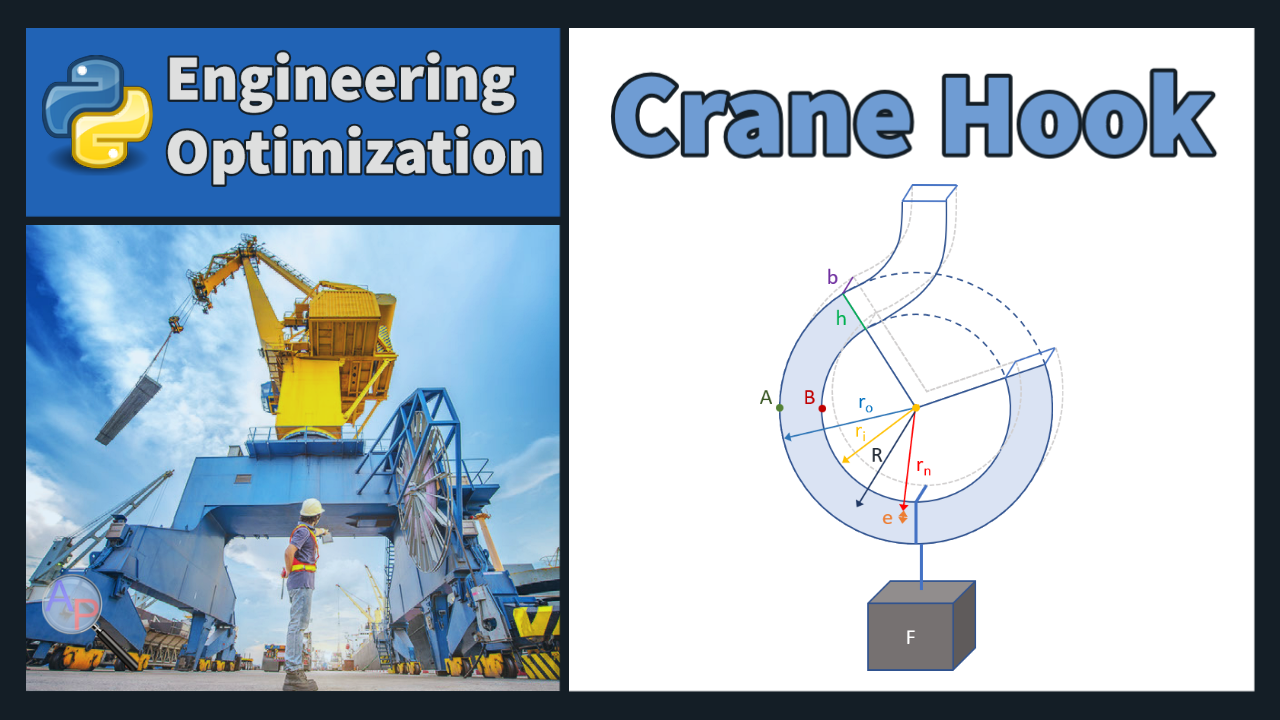 Engineering Optimization

AP

Crane Hook

b
h
A
B
$r_o$
$r_i$
R
$r_n$
e
F